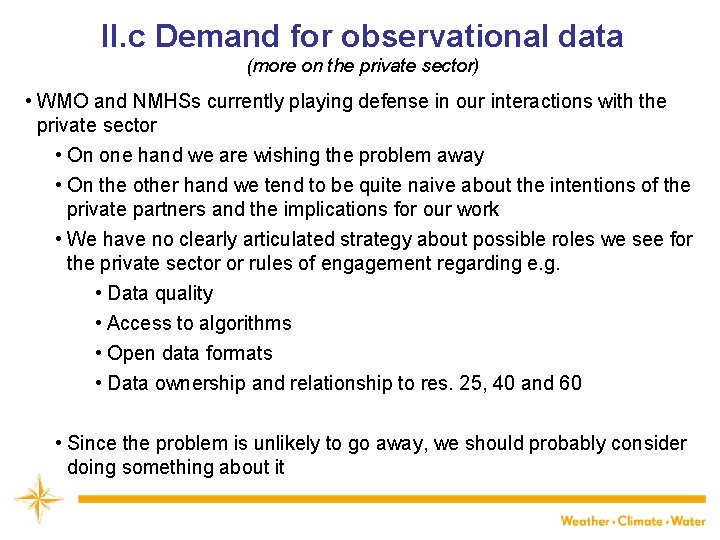 II.c Demand for observational data
(more on the private sector)

• WMO and NMHSs currently playing defense in our interactions with the private sector

• On one hand we are wishing the problem away

• On the other hand we tend to be quite naive about the intentions of the private partners and the implications for our work

• We have no clearly articulated strategy about possible roles we see for the private sector or rules of engagement regarding e.g.

• Data quality

• Access to algorithms

• Open data formats

• Data ownership and relationship to res. 25, 40 and 60

• Since the problem is unlikely to go away, we should probably consider doing something about it

Weather • Climate • Water